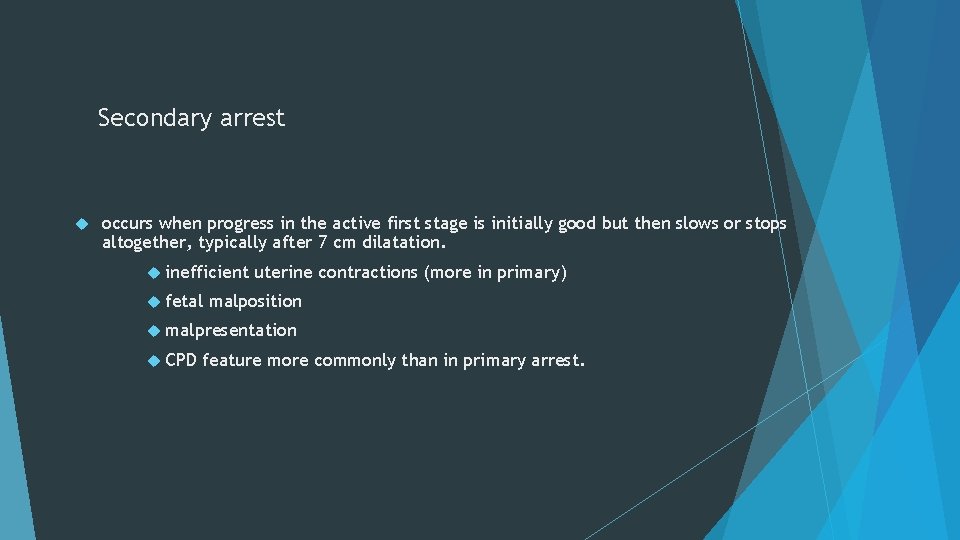 Secondary arrest

occurs when progress in the active first stage is initially good but then slows or stops altogether, typically after 7 cm dilatation.

inefficient uterine contractions (more in primary)

fetal malposition

malpresentation

CPD feature more commonly than in primary arrest.